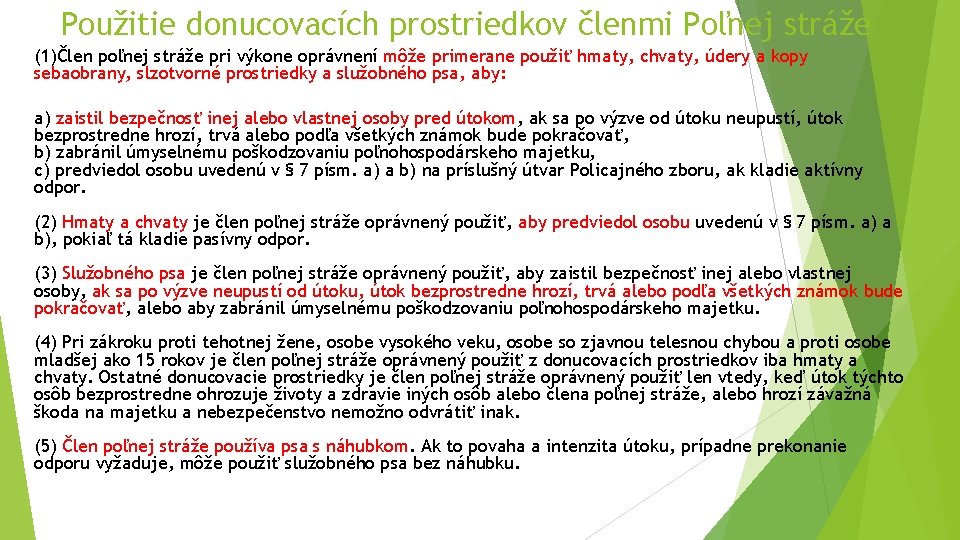 Použitie donucovacích prostriedkov členmi Poľnej stráže

(1)Člen poľnej stráže pri výkone oprávnení môže primerane použiť hmaty, chvaty, údery a kopy sebaobrany, slzotvorné prostriedky a služobného psa, aby:

a) zaistil bezpečnosť inej alebo vlastnej osoby pred útokom, ak sa po výzve od útoku neupustí, útok bezprostredne hrozí, trvá alebo podľa všetkých známok bude pokračovať,
b) zabránil úmyselnému poškodzovaniu poľnohospodárskeho majetku,
c) predviedol osobu uvedenú v § 7 písm. a) a b) na príslušný útvar Policajného zboru, ak kladie aktívny odpor.

(2) Hmaty a chvaty je člen poľnej stráže oprávnený použiť, aby predviedol osobu uvedenú v § 7 písm. a) a b), pokiaľ tá kladie pasívny odpor.

(3) Služobného psa je člen poľnej stráže oprávnený použiť, aby zaistil bezpečnosť inej alebo vlastnej osoby, ak sa po výzve neupustí od útoku, útok bezprostredne hrozí, trvá alebo podľa všetkých známok bude pokračovať, alebo aby zabránil úmyselnému poškodzovaniu poľnohospodárskeho majetku.

(4) Pri zákroku proti tehotnej žene, osobe vysokého veku, osobe so zjavnou telesnou chybou a proti osobe mladšej ako 15 rokov je člen poľnej stráže oprávnený použiť z donucovacích prostriedkov iba hmaty a chvaty. Ostatné donucovacie prostriedky je člen poľnej stráže oprávnený použiť len vtedy, keď útok týchto osôb bezprostredne ohrozuje životy a zdravie iných osôb alebo člena poľnej stráže, alebo hrozí závažná škoda na majetku a nebezpečenstvo nemožno odvrátiť inak.

(5) Člen poľnej stráže používa psa s náhubkom. Ak to povaha a intenzita útoku, prípadne prekonanie odporu vyžaduje, môže použiť služobného psa bez náhubku.